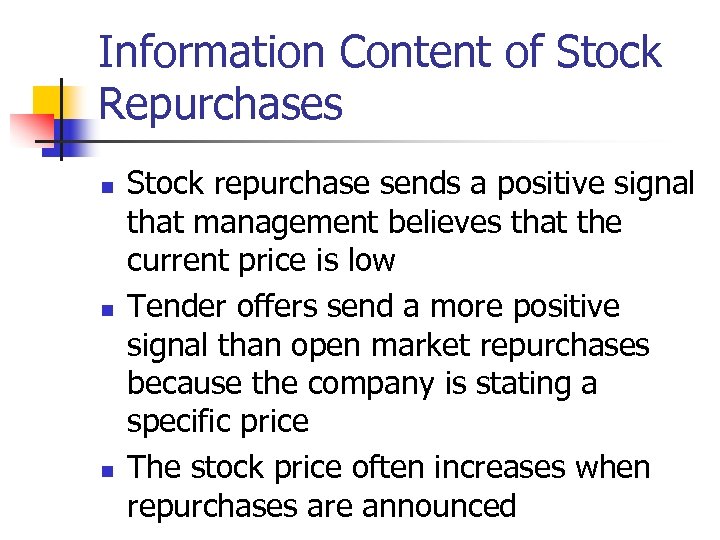 Information Content of Stock Repurchases

- Stock repurchase sends a positive signal that management believes that the current price is low
- Tender offers send a more positive signal than open market repurchases because the company is stating a specific price
- The stock price often increases when repurchases are announced